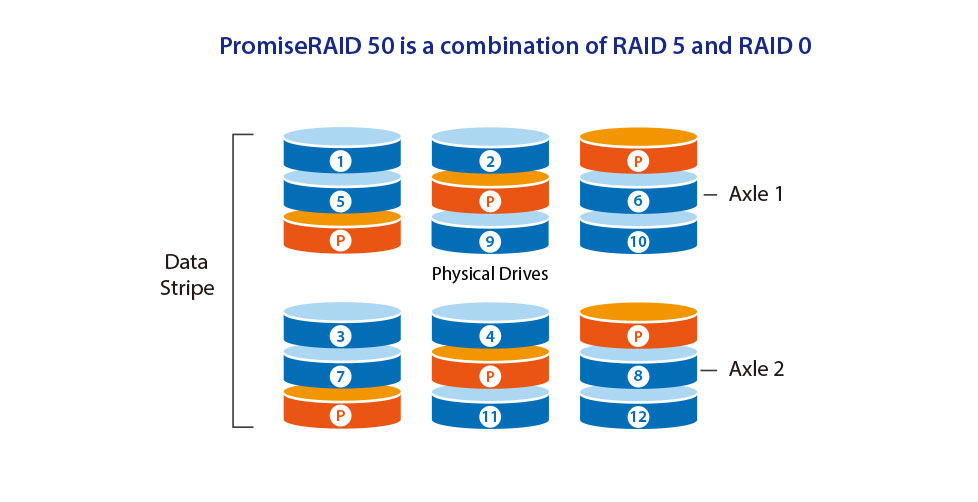 PromiseRAID 50 is a combination of RAID 5 and RAID 0

Data Stripe

1
5
P

2
P
9

P
6
10

Axle 1

Physical Drives

3
7
P

4
P
11

P
8
12

Axle 2